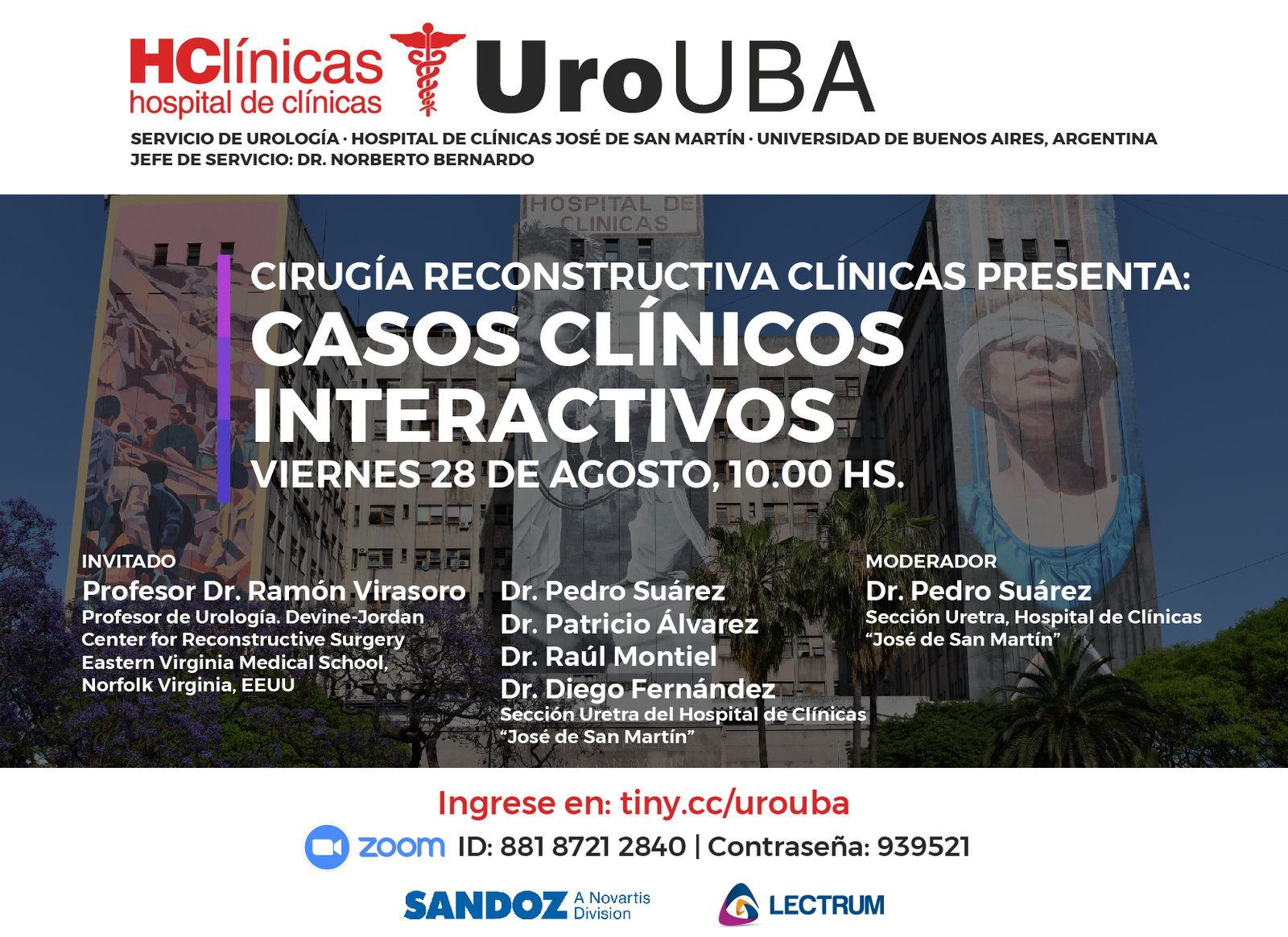 HClínicas hospital de clínicas UroUBA

SERVICIO DE UROLOGÍA · HOSPITAL DE CLÍNICAS JOSÉ DE SAN MARTÍN · UNIVERSIDAD DE BUENOS AIRES, ARGENTINA
JEFE DE SERVICIO: DR. NORBERTO BERNARDO

HOSPITAL DE CLINICAS

CIRUGÍA RECONSTRUCTIVA CLÍNICAS PRESENTA:
CASOS CLÍNICOS INTERACTIVOS
VIERNES 28 DE AGOSTO, 10.00 HS.

INVITADO
Profesor Dr. Ramón Virasoro
Profesor de Urología. Devine-Jordan Center for Reconstructive Surgery Eastern Virginia Medical School, Norfolk Virginia, EEUU

Dr. Pedro Suárez
Dr. Patricio Álvarez
Dr. Raúl Montiel
Dr. Diego Fernández
Sección Uretra del Hospital de Clínicas "José de San Martín"

MODERADOR
Dr. Pedro Suárez
Sección Uretra, Hospital de Clínicas "José de San Martín"

Ingrese en: tiny.cc/urouba
zoom ID: 881 8721 2840 | Contraseña: 939521

SANDOZ A Novartis Division
LECTRUM